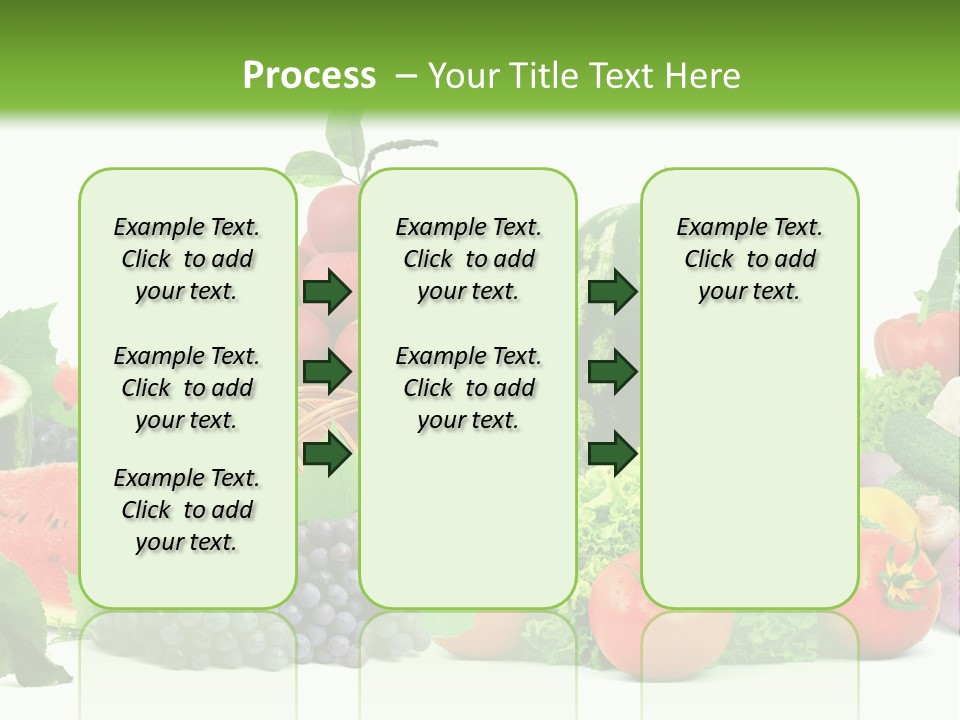 Process – Your Title Text Here

Example Text. Click to add your text.

Example Text. Click to add your text.

Example Text. Click to add your text.

Example Text. Click to add your text.

Example Text. Click to add your text.

Example Text. Click to add your text.